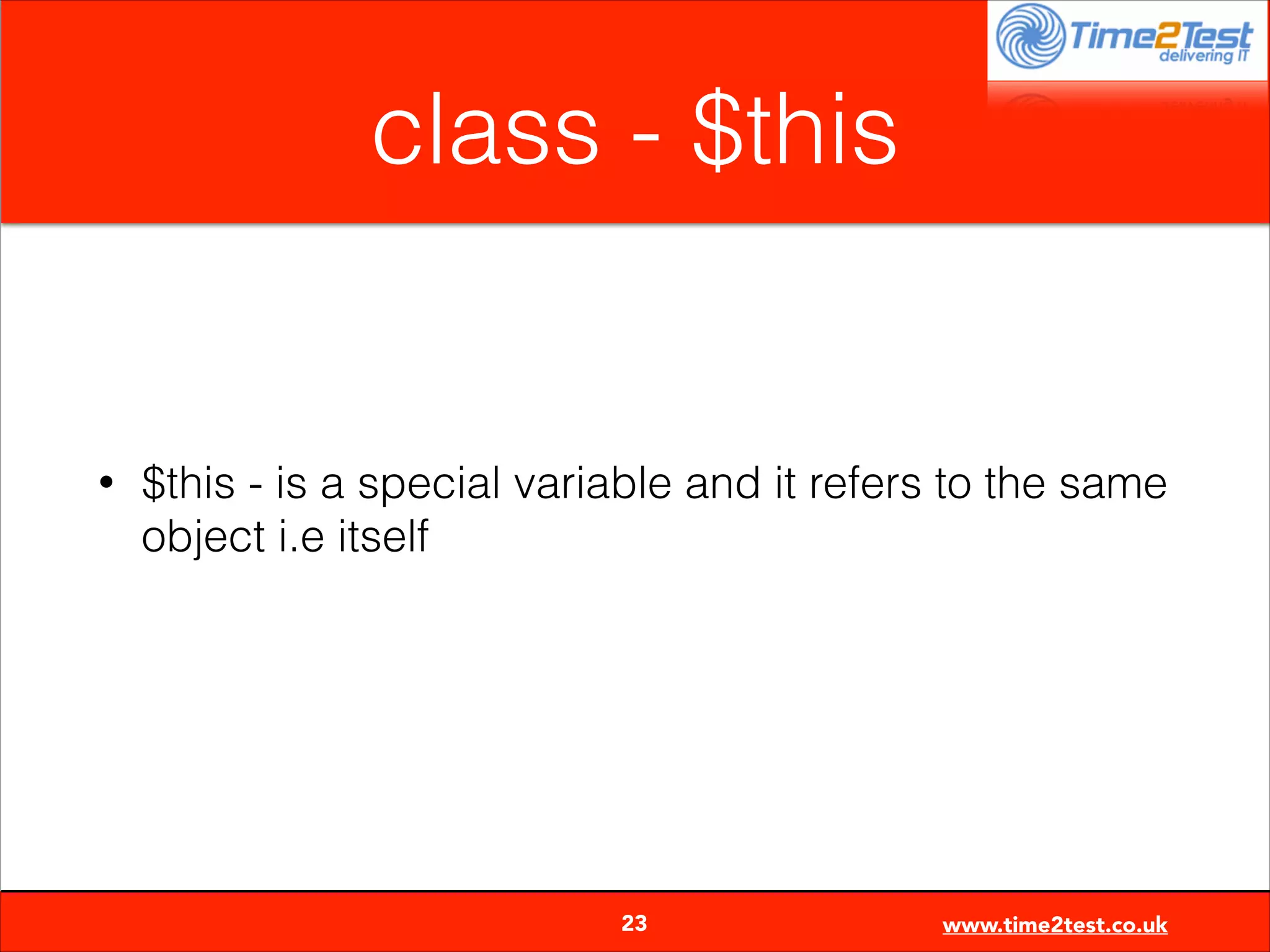 Time2Test
delivering IT

class - \$this

• \$this - is a special variable and it refers to the same object i.e itself

23

www.time2test.co.uk